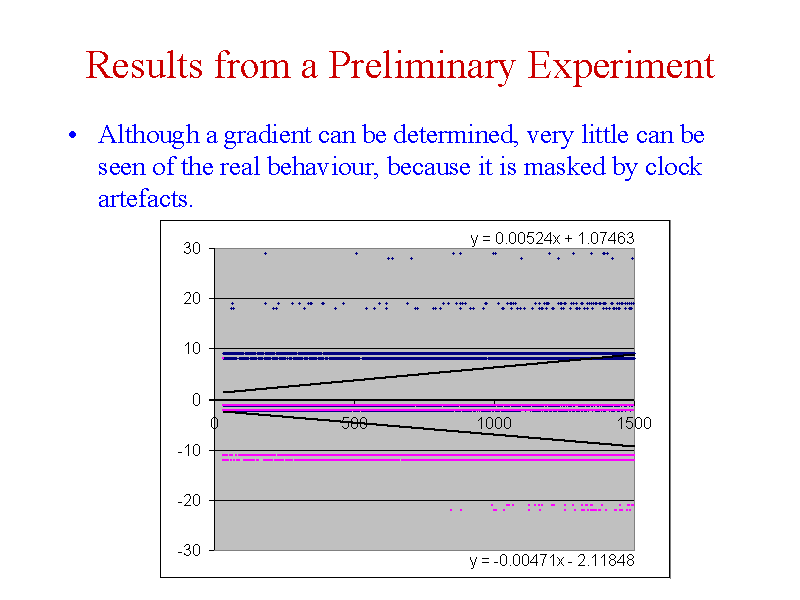 Results from a Preliminary Experiment

• Although a gradient can be determined, very little can be seen of the real behaviour, because it is masked by clock artefacts.

y = 0.00524x + 1.07463

30
20
10
0
-10
-20
-30

0
500
1000
1500

y = -0.00471x - 2.11848